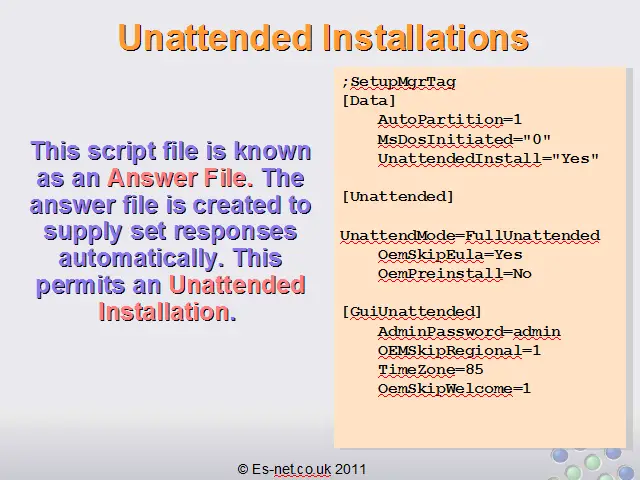 Unattended Installations

This script file is known as an Answer File. The answer file is created to supply set responses automatically. This permits an Unattended Installation.

;SetupMgrTag
[Data]
AutoPartition=1
MsDosInitiated="0"
UnattendedInstall="Yes"

[Unattended]

UnattendMode=FullUnattended
OemSkipEula=Yes
OemPreinstall=No

[GuiUnattended]
AdminPassword=admin
OEMSkipRegional=1
TimeZone=85
OemSkipWelcome=1

© Es-net.co.uk 2011